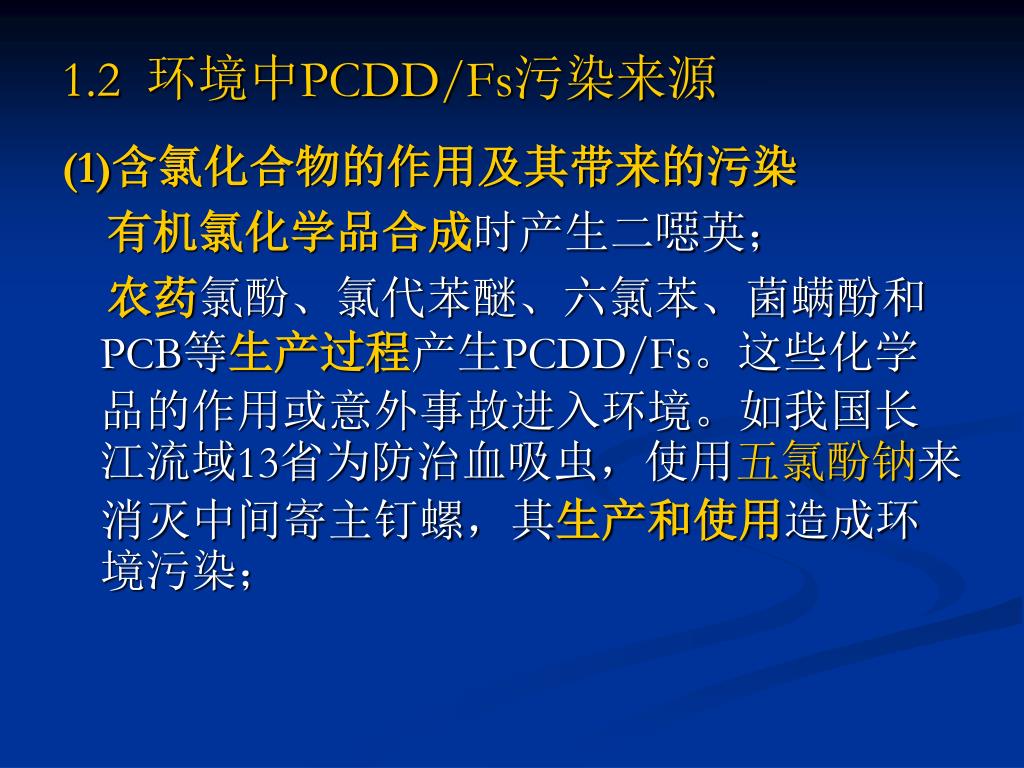 1.2 环境中PCDD/Fs污染来源

(1)含氯化合物的作用及其带来的污染

有机氯化学品合成时产生二噁英；

农药氯酚、氯代苯醚、六氯苯、菌螨酚和PCB等生产过程产生PCDD/Fs。这些化学品的作用或意外事故进入环境。如我国长江流域13省为防治血吸虫，使用五氯酚钠来消灭中间寄主钉螺，其生产和使用造成环境污染；